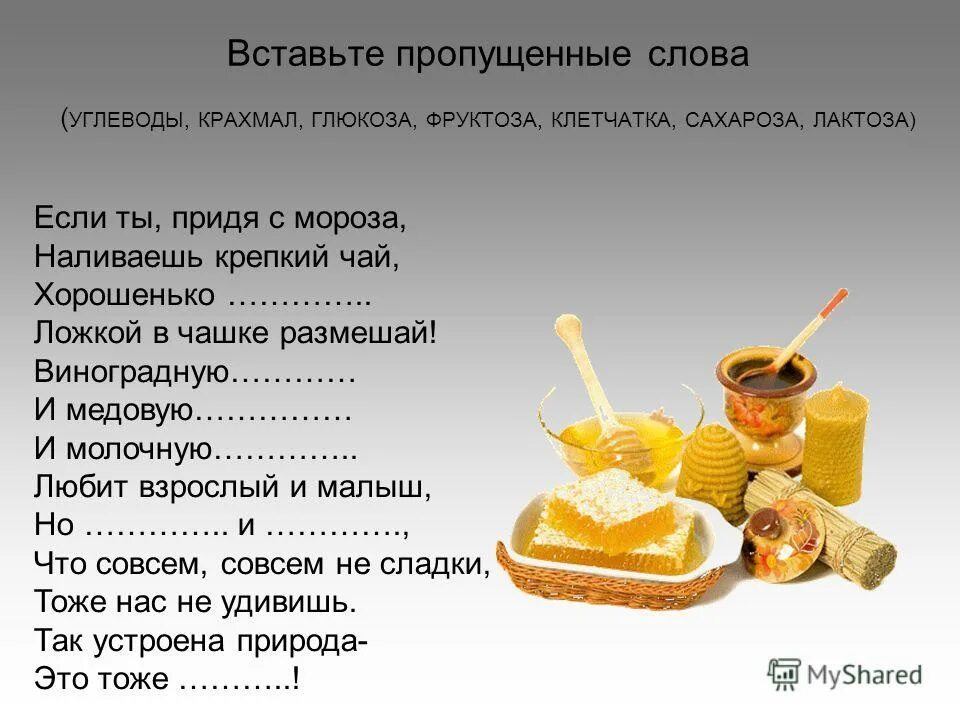 Вставьте пропущенные слова

(УГЛЕВОДЫ, КРАХМАЛ, ГЛЮКОЗА, ФРУКТОЗА, КЛЕТЧАТКА, САХАРОЗА, ЛАКТОЗА)

Если ты, придя с мороза,
Наливаешь крепкий чай,
Хорошенько …………..
Ложкой в чашке размешай!
Виноградную…………
И медовую……………
И молочную…………..
Любит взрослый и малыш,
Но ………….. и ………….,
Что совсем, совсем не сладки,
Тоже нас не удивишь.
Так устроена природа-
Это тоже ………..!

MyShared